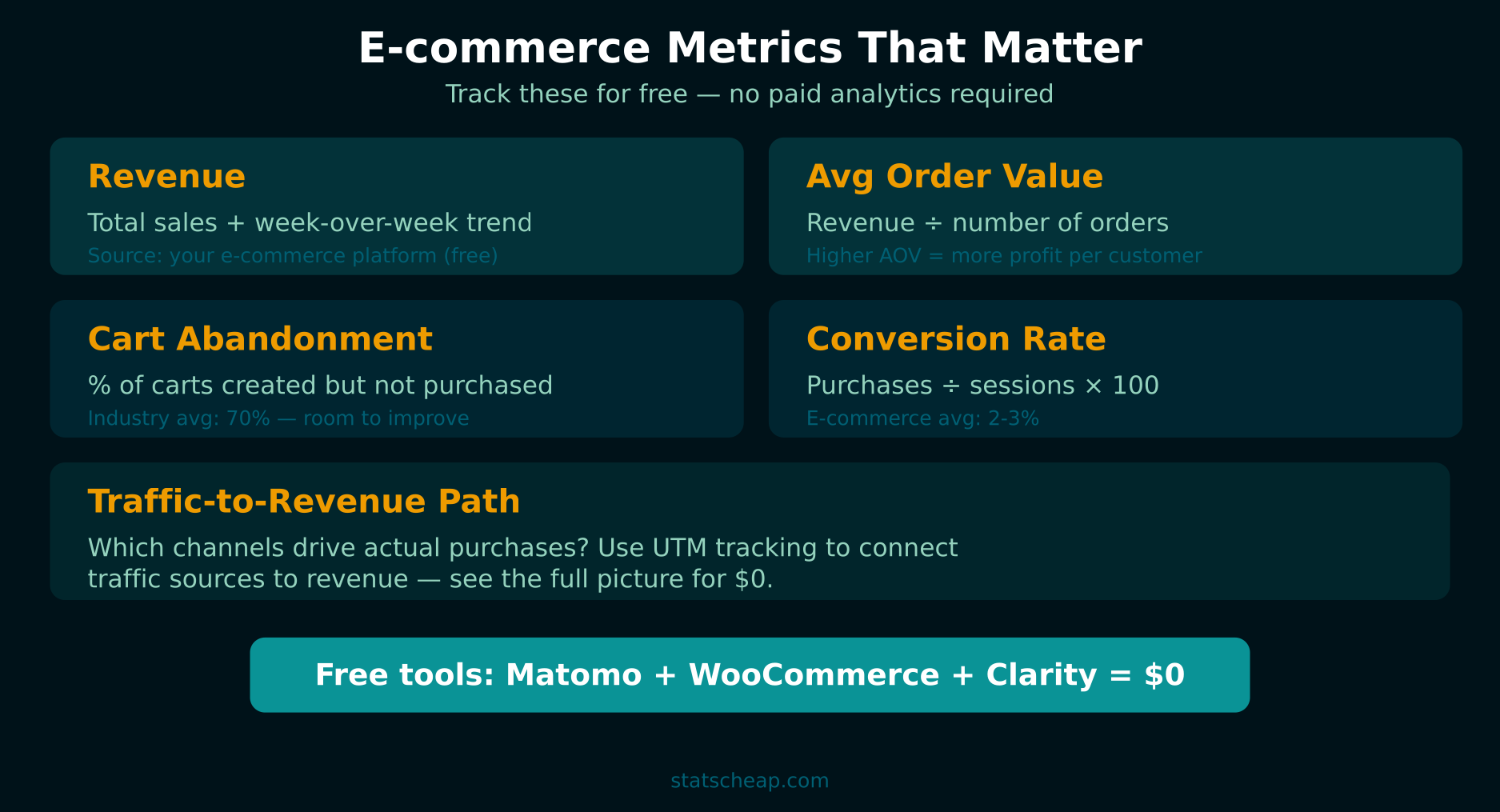 E-commerce Metrics That Matter

Track these for free — no paid analytics required

Revenue

Total sales + week-over-week trend

Source: your e-commerce platform (free)

Avg Order Value

Revenue ÷ number of orders

Higher AOV = more profit per customer

Cart Abandonment

% of carts created but not purchased

Industry avg: 70% — room to improve

Conversion Rate

Purchases ÷ sessions × 100

E-commerce avg: 2-3%

Traffic-to-Revenue Path

Which channels drive actual purchases? Use UTM tracking to connect traffic sources to revenue — see the full picture for $0.

Free tools: Matomo + WooCommerce + Clarity = $0

statscheap.com